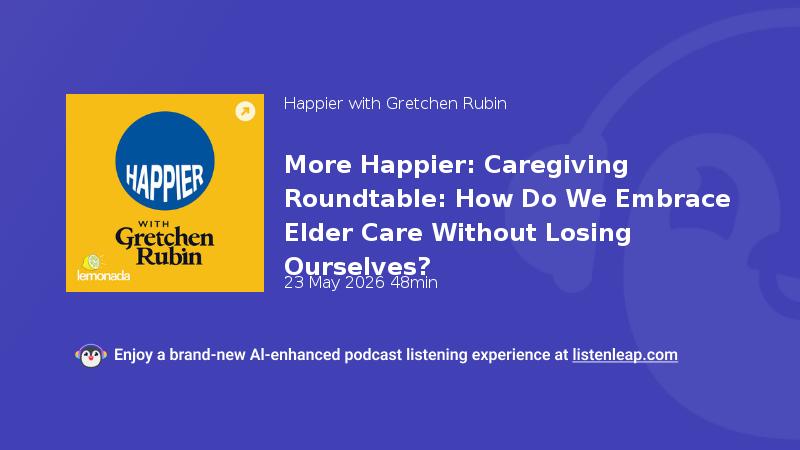 HAPPIER
WITH
Gretchen Rubin
lemonada

Happier with Gretchen Rubin

More Happier: Caregiving Roundtable: How Do We Embrace Elder Care Without Losing Ourselves?

23 May 2026 48min

Enjoy a brand-new AI-enhanced podcast listening experience at listenleap.com